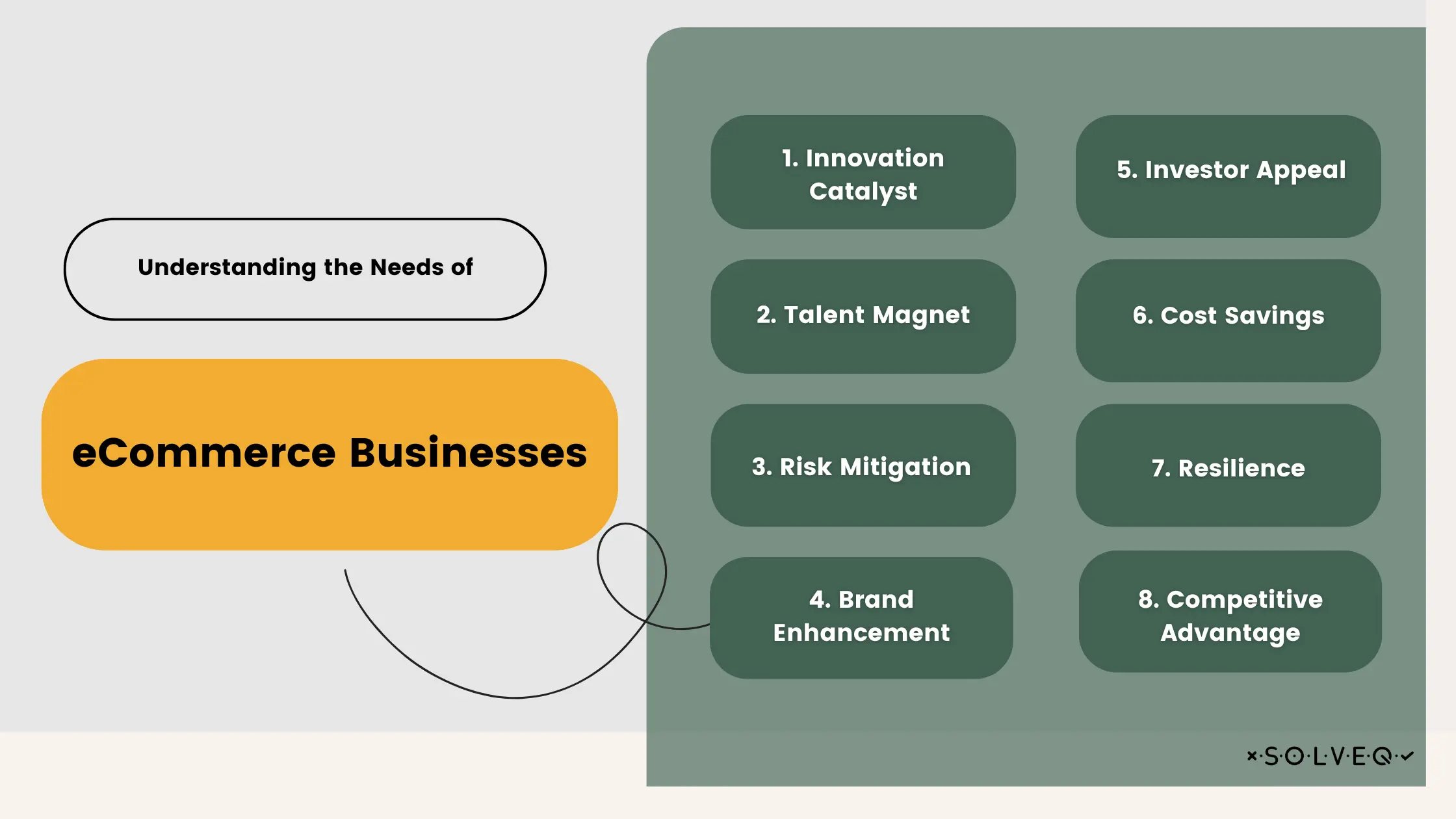 Understanding the Needs of

eCommerce Businesses

1. Innovation Catalyst

2. Talent Magnet

3. Risk Mitigation

4. Brand Enhancement

5. Investor Appeal

6. Cost Savings

7. Resilience

8. Competitive Advantage

×·S·O·L·V·E·Q·✓